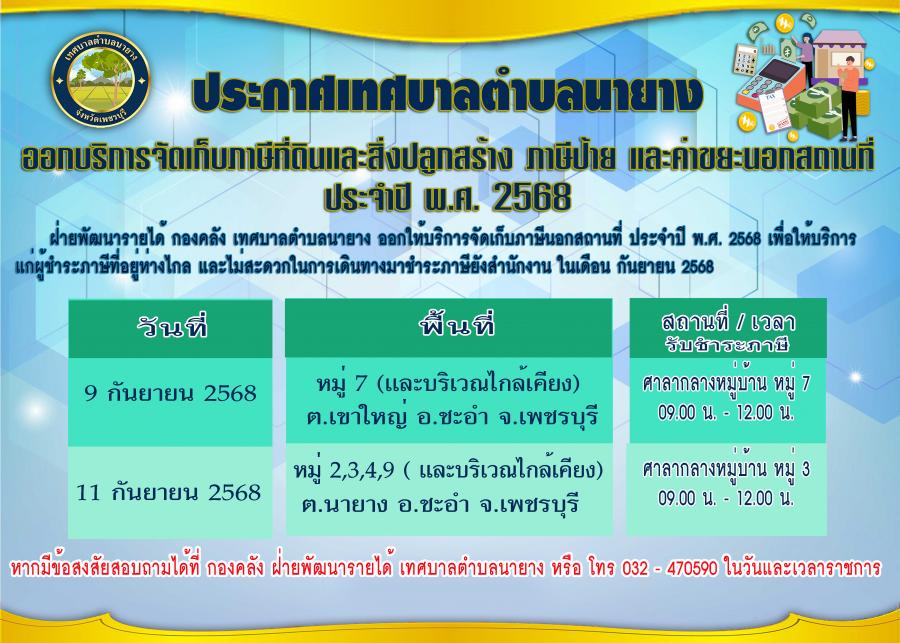 เทศบาลตำบลนายาง
จังหวัดเพชรบุรี

ประกาศเทศบาลตำบลนายาง
ออกบริการจัดเก็บภาษีที่ดินและสิ่งปลูกสร้าง ภาษีป้าย และค่าขยะนอกสถานที่
ประจำปี พ.ศ. 2568

ฝ่ายพัฒนารายได้ กองคลัง เทศบาลตำบลนายาง ออกให้บริการจัดเก็บภาษีนอกสถานที่ ประจำปี พ.ศ. 2568 เพื่อให้บริการแก่ผู้ชำระภาษีที่อยู่ห่างไกล และไม่สะดวกในการเดินทางมาชำระภาษียังสำนักงาน ในเดือน กันยายน 2568

| วันที่ | พื้นที่ | สถานที่ / เวลา รับชำระภาษี |
|---|---|---|
| 9 กันยายน 2568 | หมู่ 7 (และบริเวณใกล้เคียง) ต.เขาใหญ่ อ.ชะอำ จ.เพชรบุรี | ศาลากลางหมู่บ้าน หมู่ 7 09.00 น. - 12.00 น. |
| 11 กันยายน 2568 | หมู่ 2,3,4,9 ( และบริเวณใกล้เคียง) ต.นายาง อ.ชะอำ จ.เพชรบุรี | ศาลากลางหมู่บ้าน หมู่ 3 09.00 น. - 12.00 น. |

หากมีข้อสงสัยสอบถามได้ที่ กองคลัง ฝ่ายพัฒนารายได้ เทศบาลตำบลนายาง หรือ โทร 032 - 470590 ในวันและเวลาราชการ